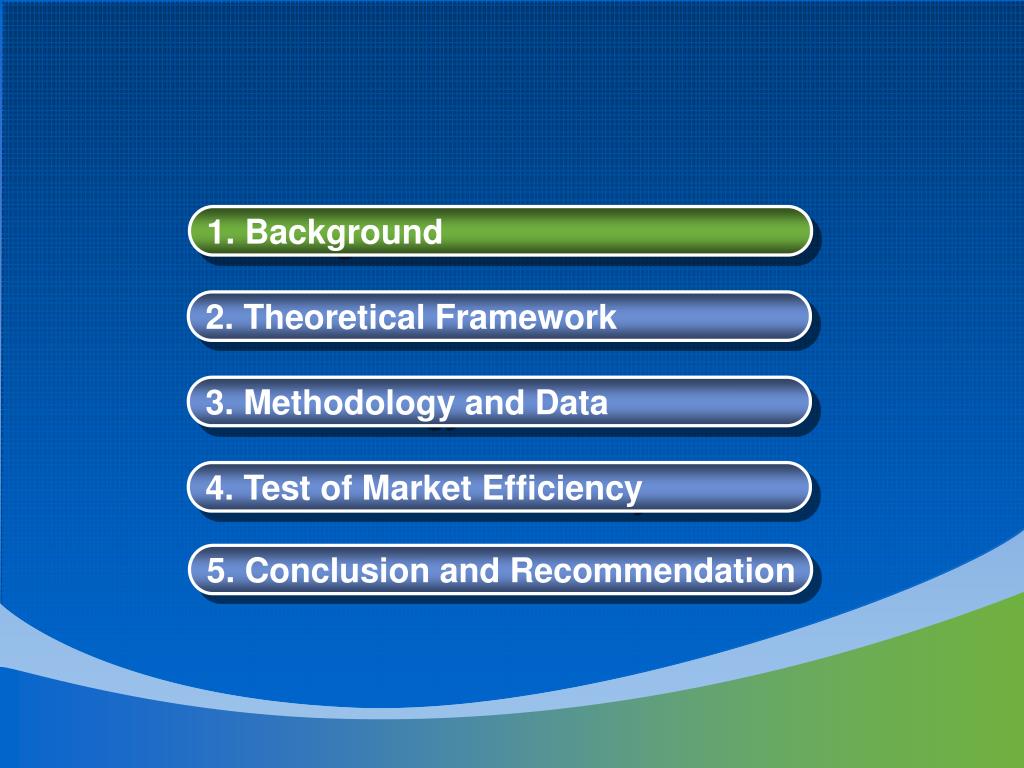 1. Background

2. Theoretical Framework

3. Methodology and Data

4. Test of Market Efficiency

5. Conclusion and Recommendation